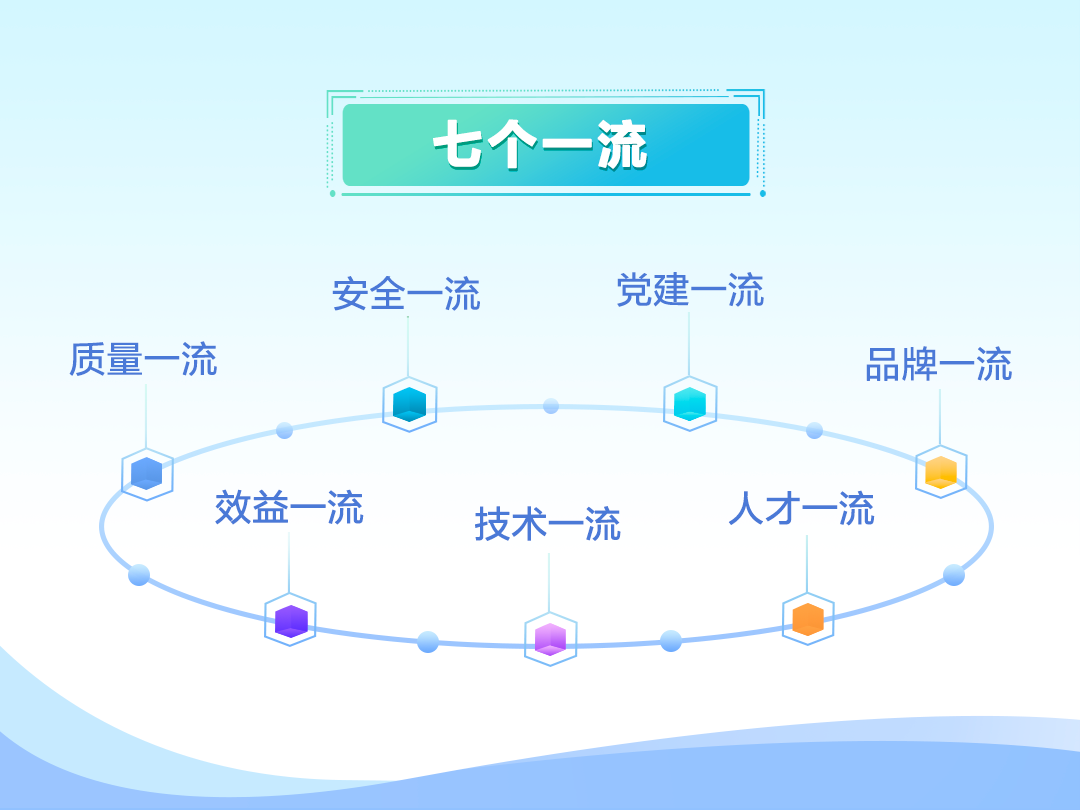 七个一流

安全一流

党建一流

质量一流

品牌一流

效益一流

技术一流

人才一流